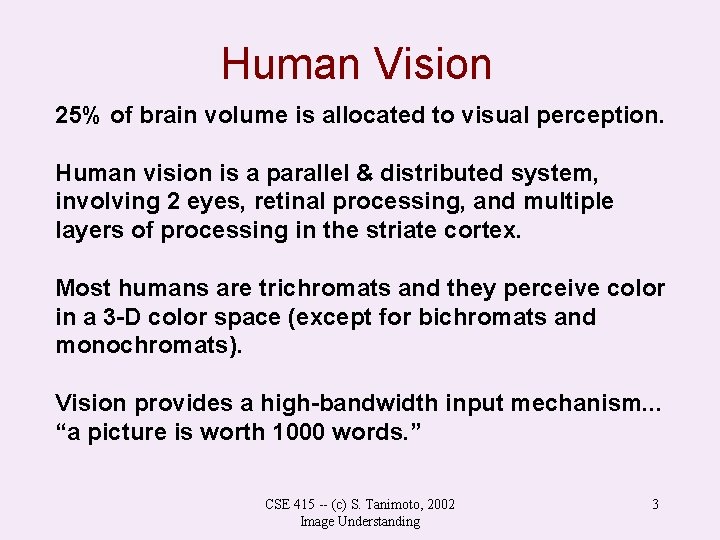 Human Vision

25% of brain volume is allocated to visual perception.

Human vision is a parallel & distributed system, involving 2 eyes, retinal processing, and multiple layers of processing in the striate cortex.

Most humans are trichromats and they perceive color in a 3-D color space (except for bichromats and monochromats).

Vision provides a high-bandwidth input mechanism... “a picture is worth 1000 words.”

CSE 415 -- (c) S. Tanimoto, 2002
Image Understanding

3